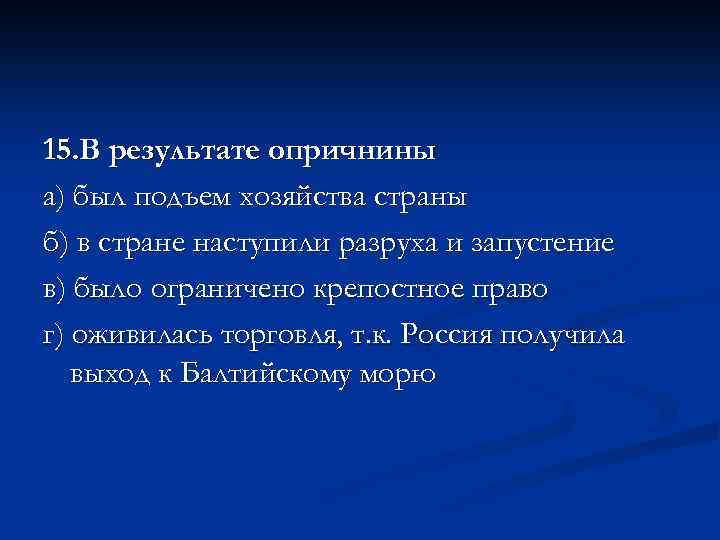 15.В результате опричнины
а) был подъем хозяйства страны
б) в стране наступили разруха и запустение
в) было ограничено крепостное право
г) оживилась торговля, т.к. Россия получила выход к Балтийскому морю